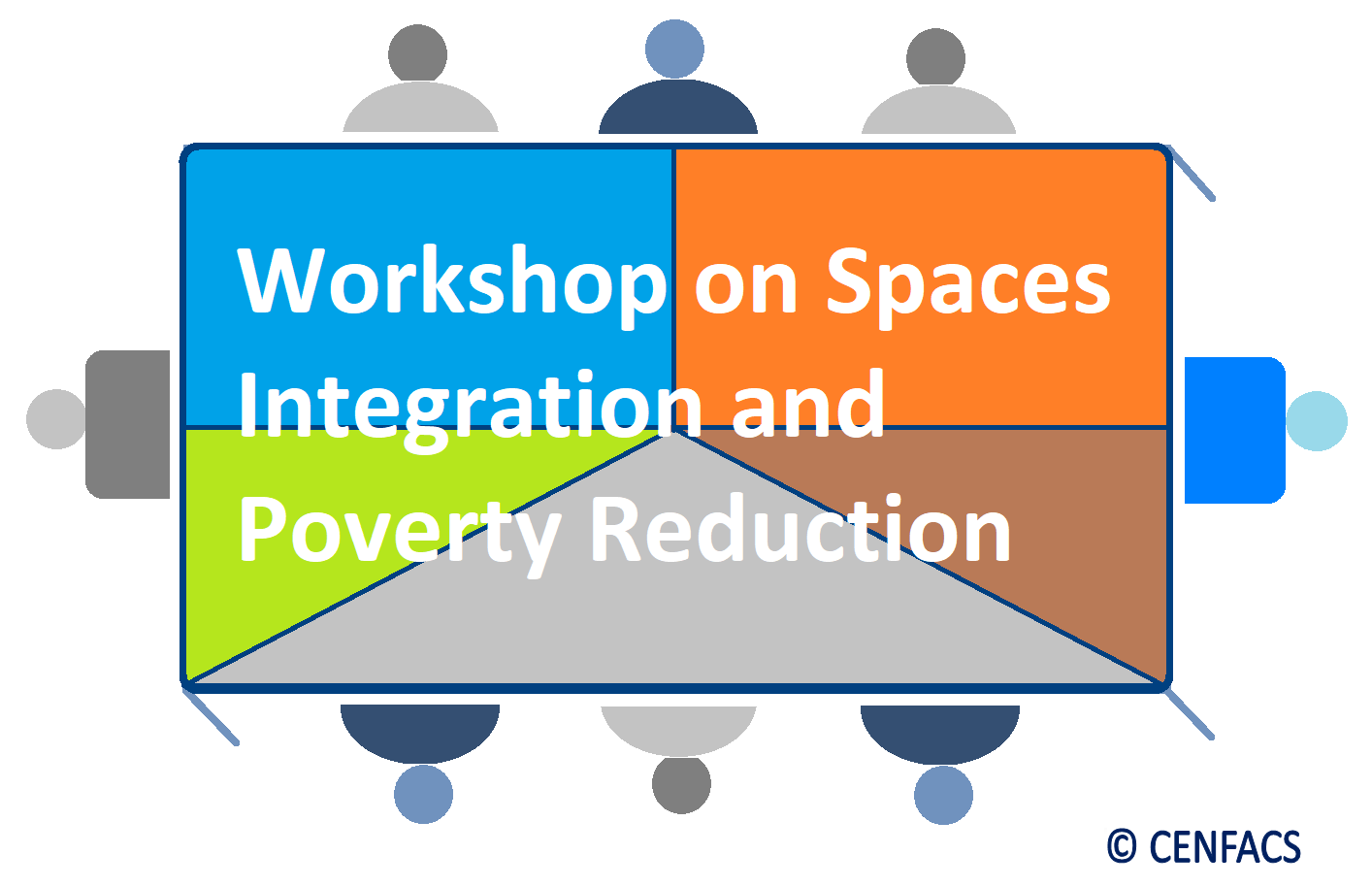 Workshop on Spaces Integration and Poverty Reduction

© CENFACS